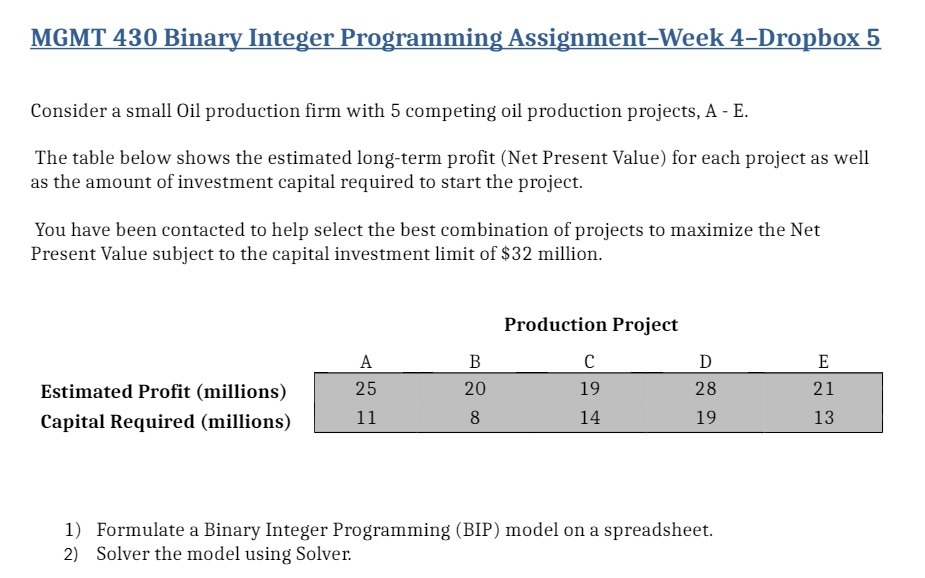 MGMT 430 Binary Integer Programming Assignment–Week 4–Dropbox 5

Consider a small Oil production firm with 5 competing oil production projects, A - E.

The table below shows the estimated long-term profit (Net Present Value) for each project as well as the amount of investment capital required to start the project.

You have been contacted to help select the best combination of projects to maximize the Net Present Value subject to the capital investment limit of $32 million.

Production Project

| | A | B | C | D | E |
|---|---|---|---|---|---|
| Estimated Profit (millions) | 25 | 20 | 19 | 28 | 21 |
| Capital Required (millions) | 11 | 8 | 14 | 19 | 13 |

1) Formulate a Binary Integer Programming (BIP) model on a spreadsheet.
2) Solver the model using Solver.